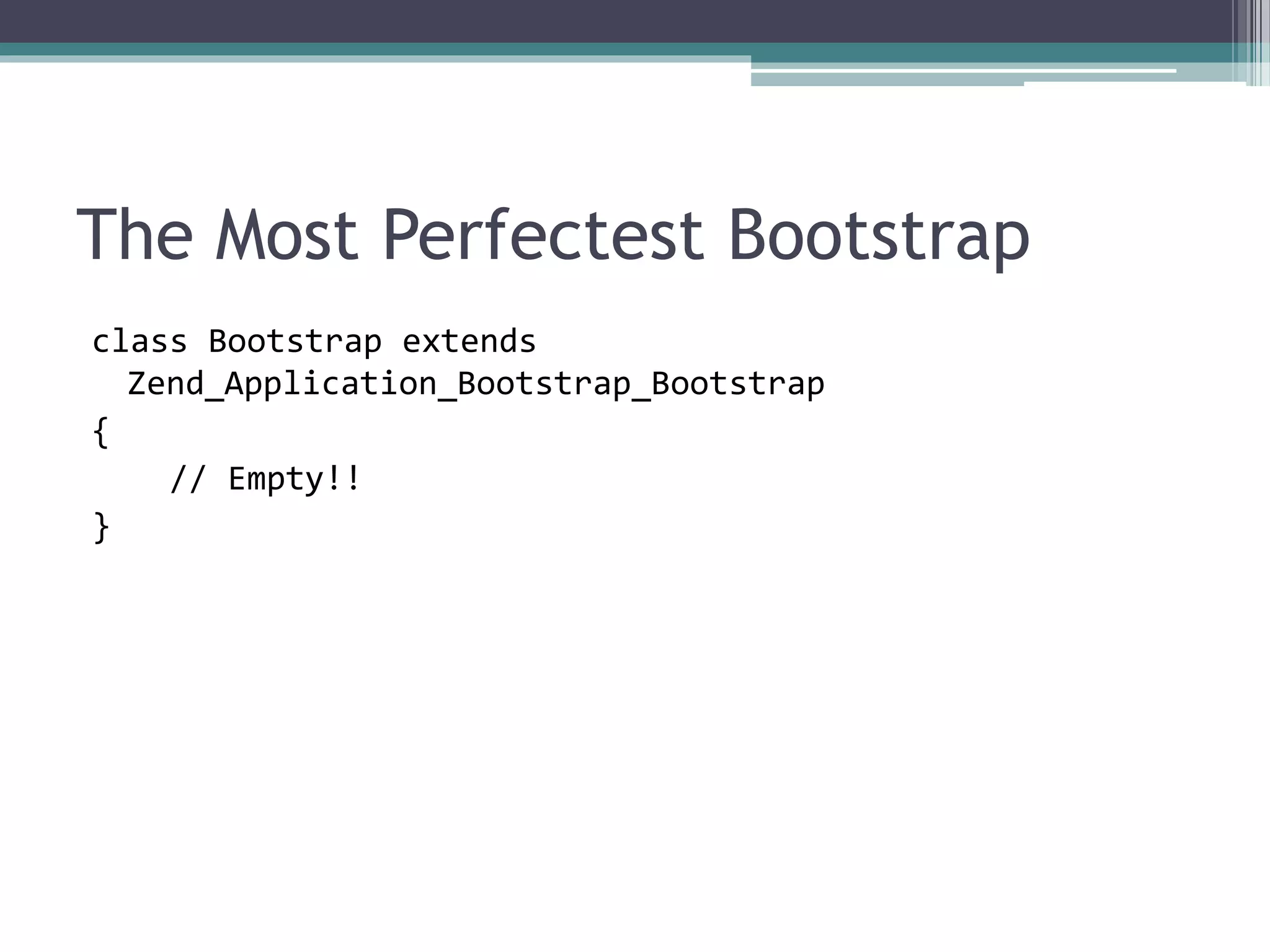 The Most Perfectest Bootstrap

class Bootstrap extends
  Zend_Application_Bootstrap_Bootstrap
{
    // Empty!!
}